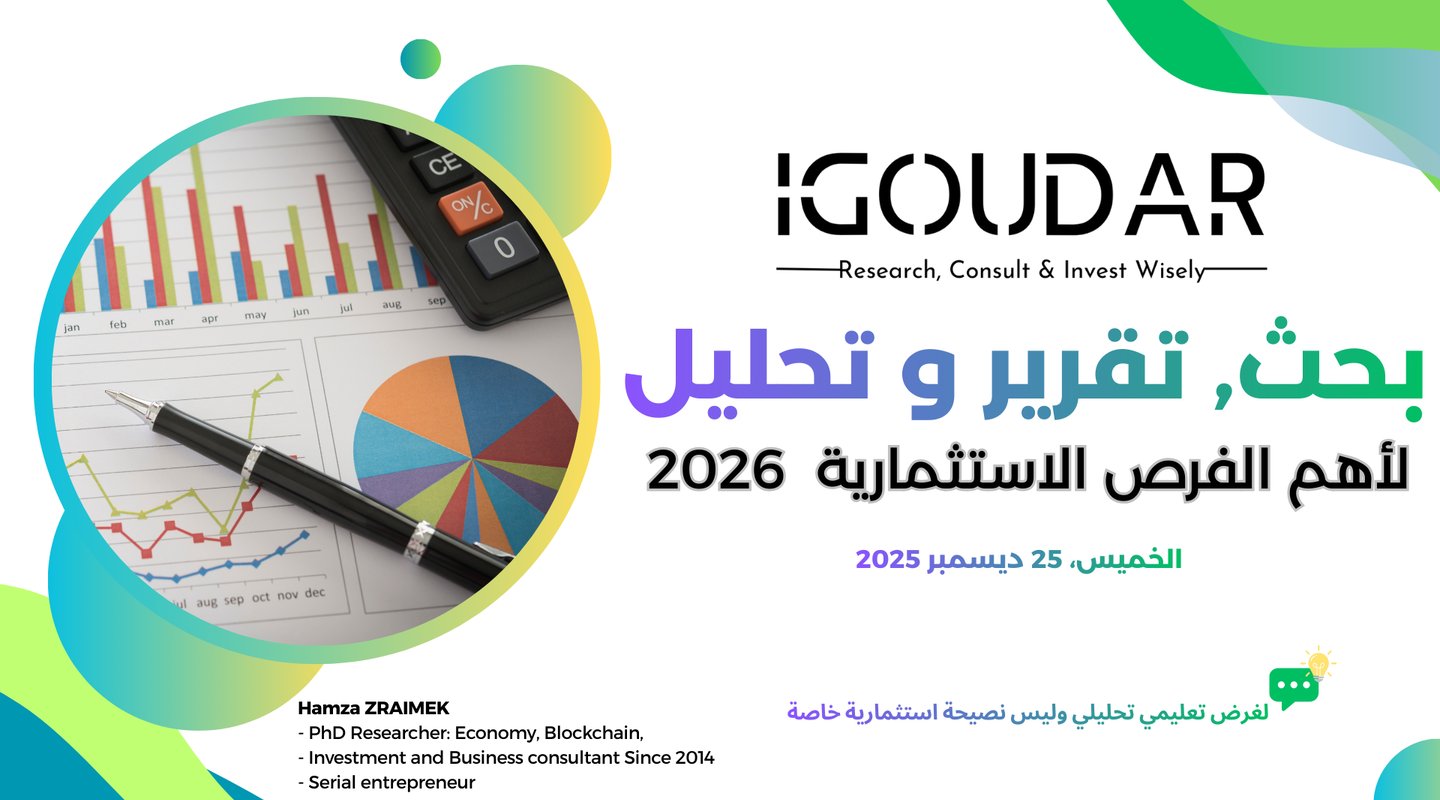 IGOUDAR
Research, Consult & Invest Wisely

بحث, تقرير و تحليل
لأهم الفرص الاستثمارية 2026

الخميس، 25 ديسمبر 2025

لغرض تعليمي تحليلي وليس نصيحة استثمارية خاصة

Hamza ZRAIMEK
- PhD Researcher: Economy, Blockchain,
- Investment and Business consultant Since 2014
- Serial entrepreneur

CE
ON/C
0
jan feb mar apr may jun jul aug sep
jul aug sep oct nov dec